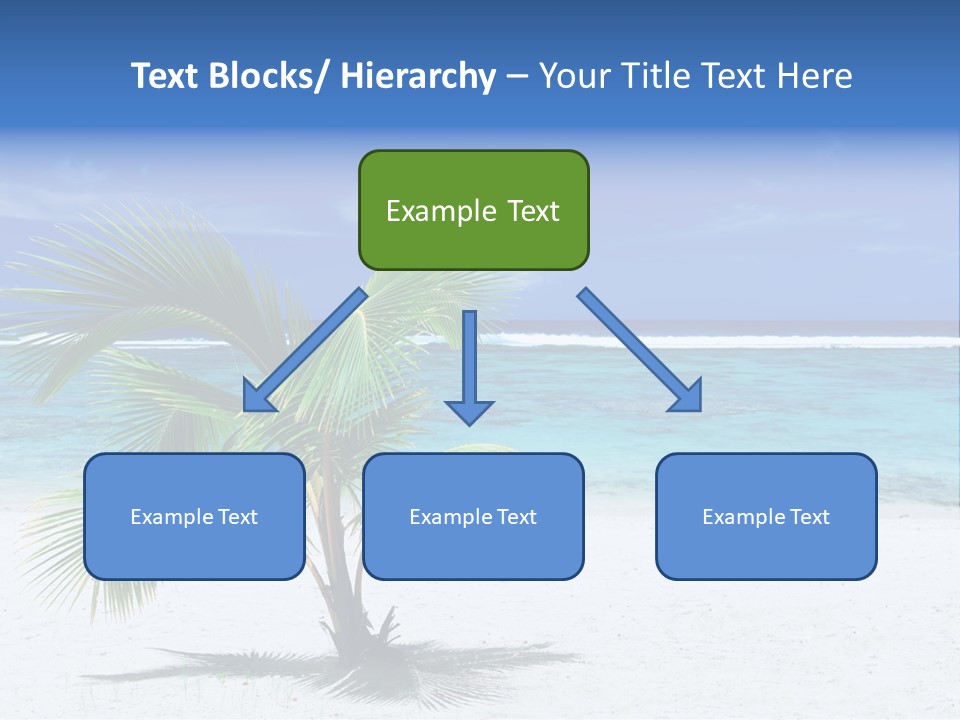 Text Blocks/ Hierarchy – Your Title Text Here

Example Text

Example Text

Example Text

Example Text